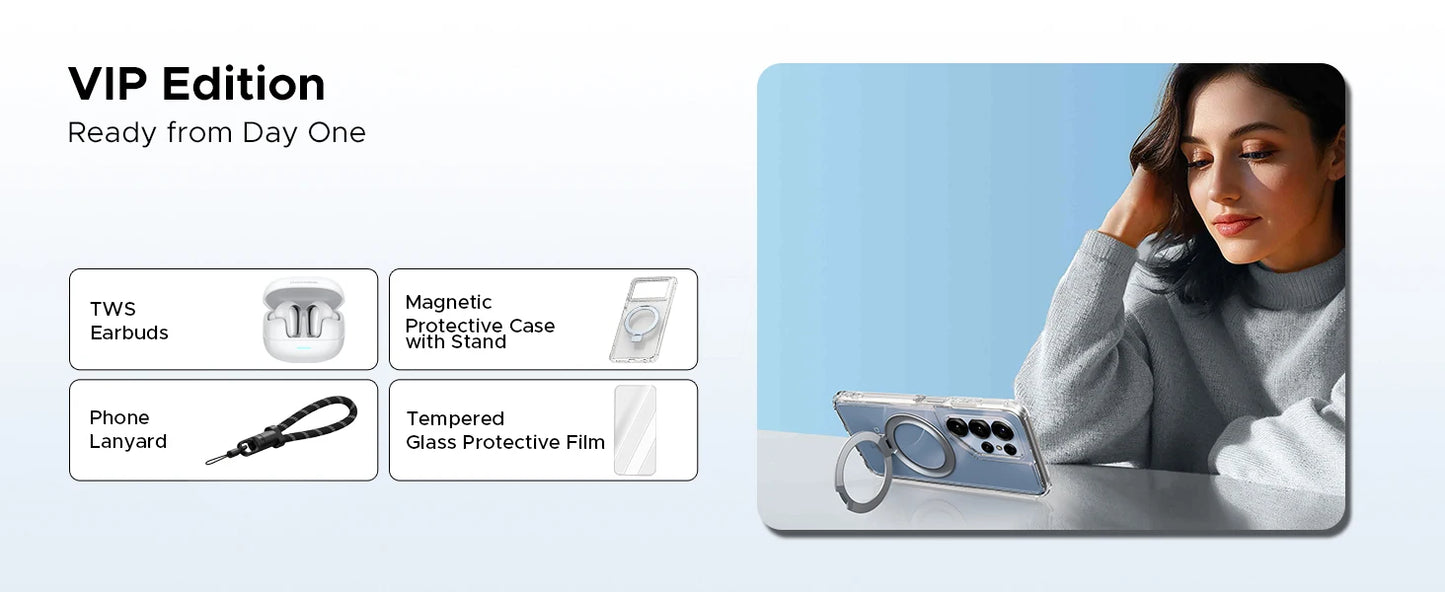 VIP Edition
Ready from Day One

TWS Earbuds

Magnetic Protective Case with Stand

Phone Lanyard

Tempered Glass Protective Film